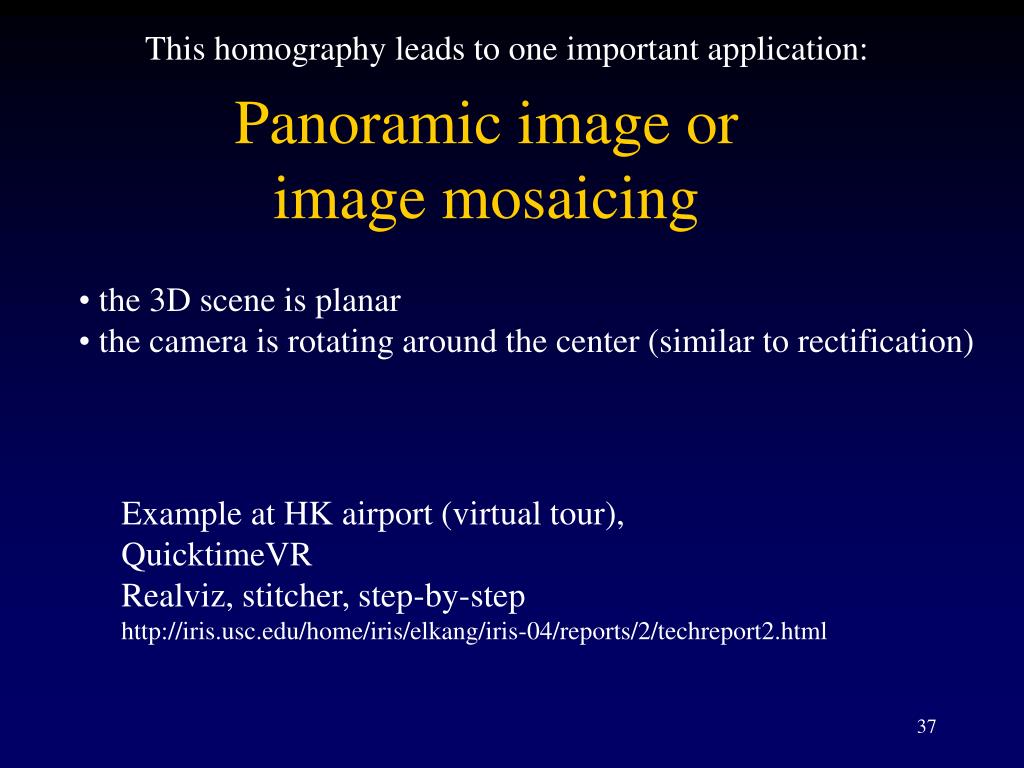 This homography leads to one important application:

Panoramic image or image mosaicing

• the 3D scene is planar
• the camera is rotating around the center (similar to rectification)

Example at HK airport (virtual tour),
QuicktimeVR
Realviz, stitcher, step-by-step
http://iris.usc.edu/home/iris/elkang/iris-04/reports/2/techreport2.html

37